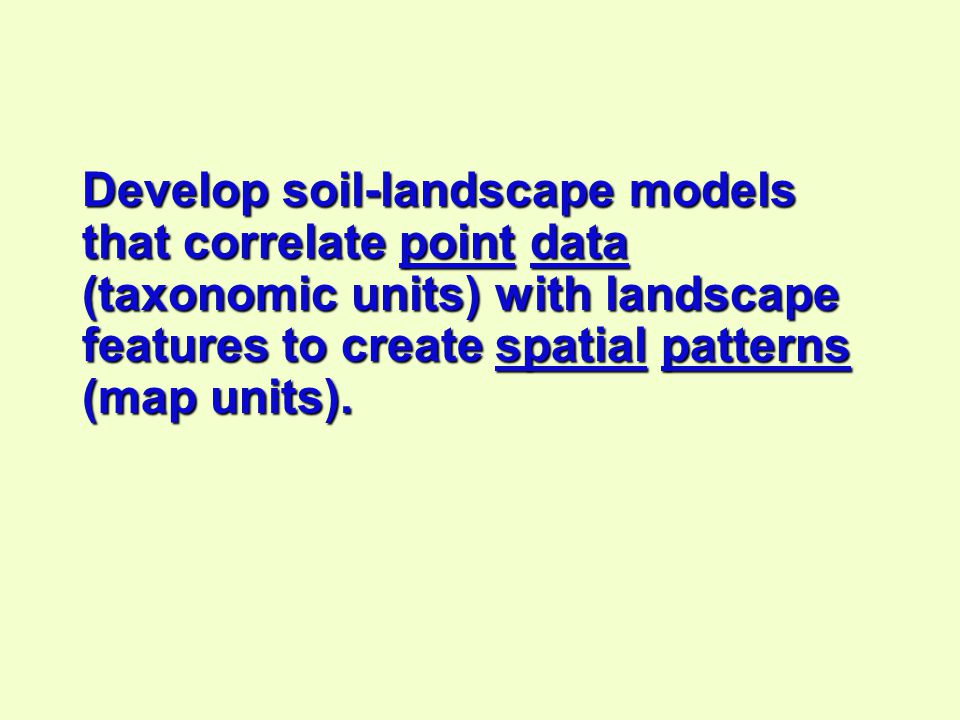 Develop soil-landscape models that correlate point data (taxonomic units) with landscape features to create spatial patterns (map units).